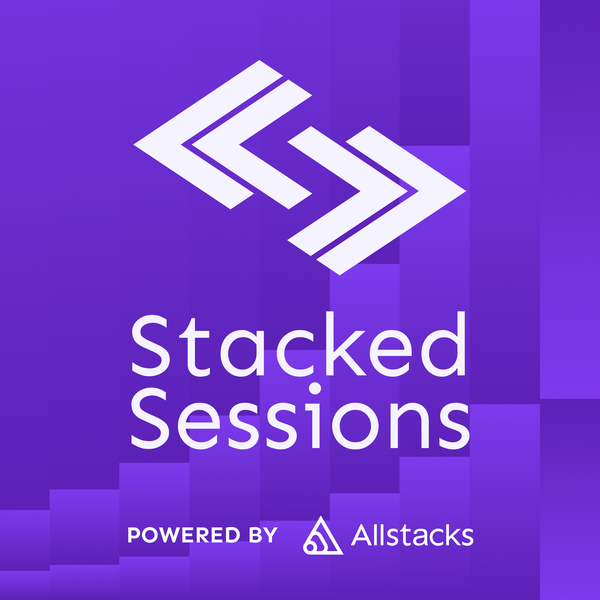 Stacked Sessions

POWERED BY Allstacks